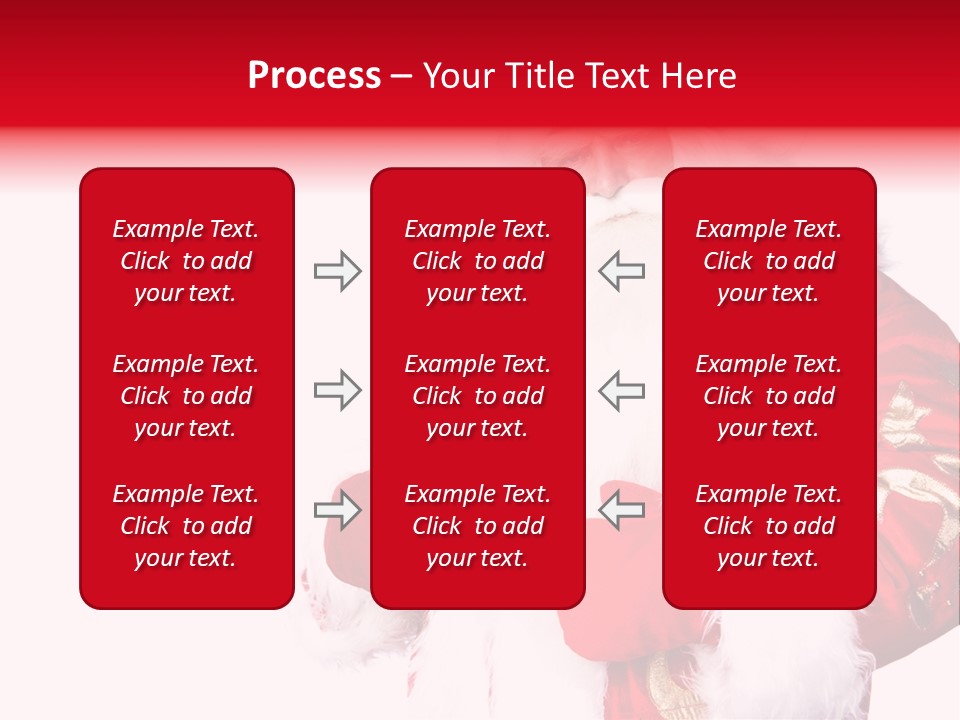 Process – Your Title Text Here

Example Text. Click to add your text.

Example Text. Click to add your text.

Example Text. Click to add your text.

Example Text. Click to add your text.

Example Text. Click to add your text.

Example Text. Click to add your text.

Example Text. Click to add your text.

Example Text. Click to add your text.

Example Text. Click to add your text.